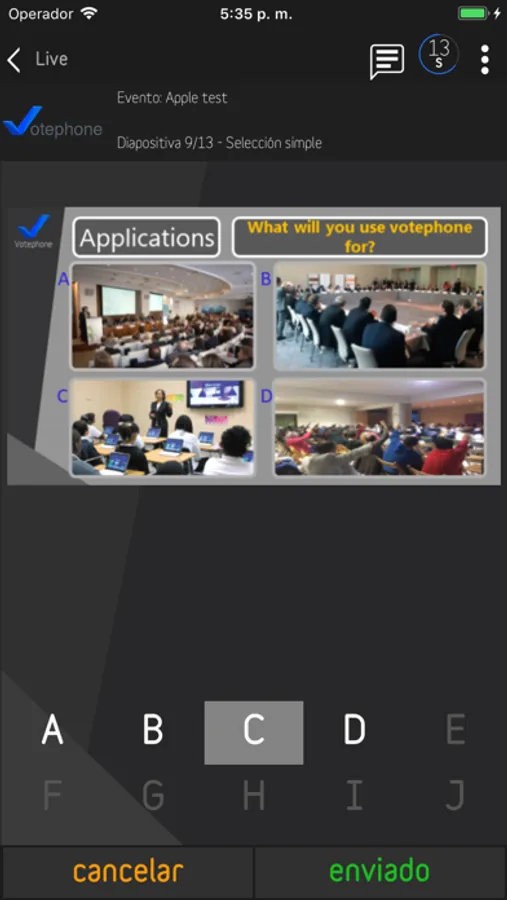 Operador 5:35 p. m.

Live

13 s

Votephone

Evento: Apple test

Diapositiva 9/13 - Selección simple

Votephone

Applications

What will you use votephone for?

A

B

C

D

A B C D E
F G H I J

cancelar

enviado